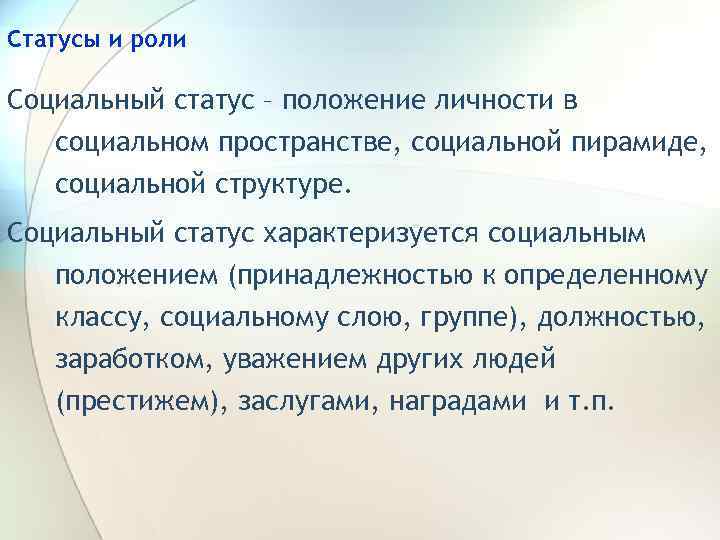 Статусы и роли

Социальный статус – положение личности в социальном пространстве, социальной пирамиде, социальной структуре.

Социальный статус характеризуется социальным положением (принадлежностью к определенному классу, социальному слою, группе), должностью, заработком, уважением других людей (престижем), заслугами, наградами и т.п.